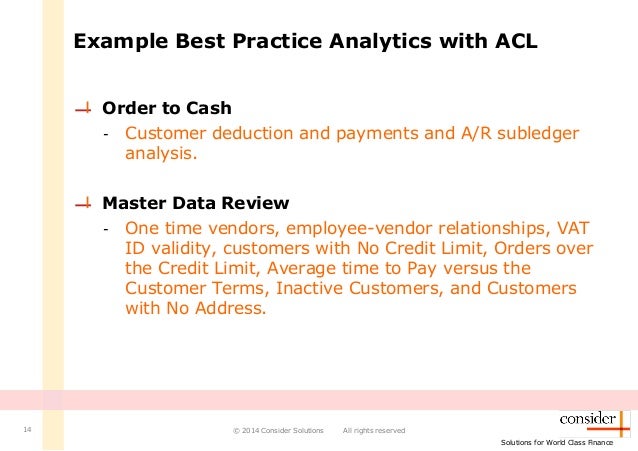 Example Best Practice Analytics with ACL

Order to Cash
- Customer deduction and payments and A/R subledger analysis.

Master Data Review
- One time vendors, employee-vendor relationships, VAT ID validity, customers with No Credit Limit, Orders over the Credit Limit, Average time to Pay versus the Customer Terms, Inactive Customers, and Customers with No Address.

14

© 2014 Consider Solutions All rights reserved

consider

Solutions for World Class Finance